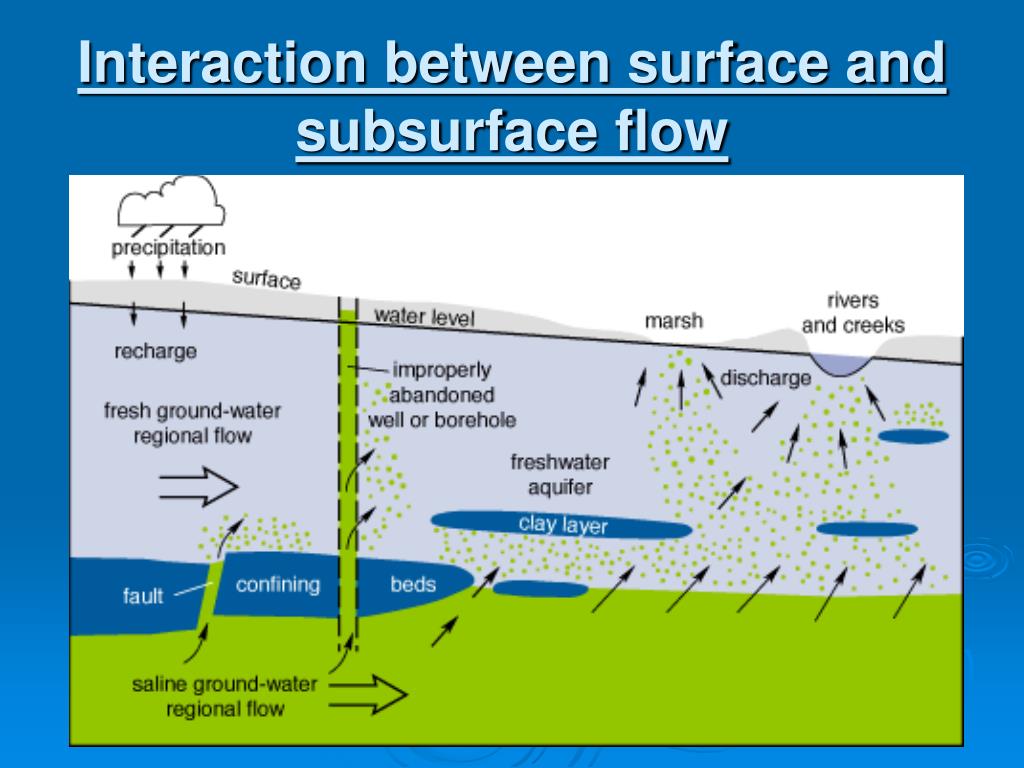 Interaction between surface and subsurface flow

precipitation
surface
water level
marsh
rivers and creeks
recharge
improperly abandoned well or borehole
discharge
fresh ground-water regional flow
freshwater aquifer
clay layer
fault
confining
beds
saline ground-water regional flow